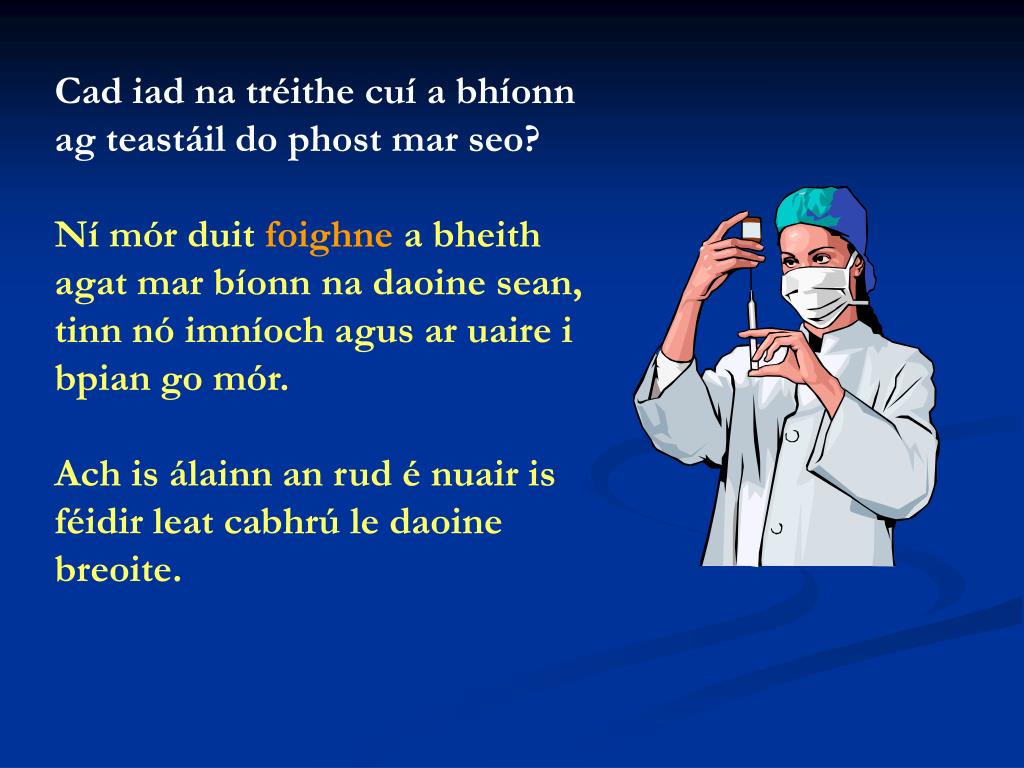 Cad iad na tréithe cuí a bhíonn ag teastáil do phost mar seo?

Ní mór duit foighne a bheith agat mar bíonn na daoine sean, tinn nó imníoch agus ar uaire i bpian go mór.

Ach is álainn an rud é nuair is féidir leat cabhrú le daoine breoite.